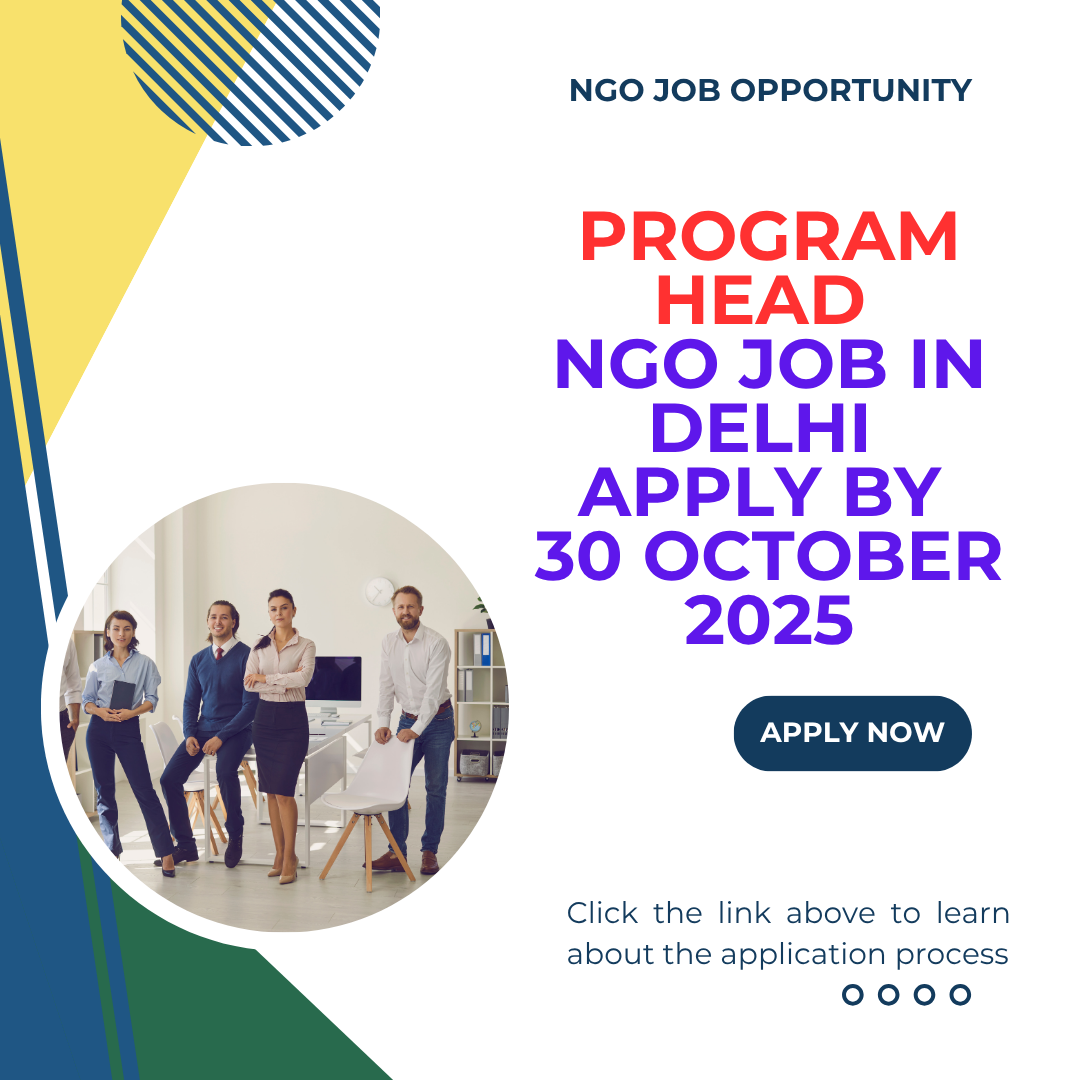 NGO JOB OPPORTUNITY

PROGRAM HEAD
NGO JOB IN DELHI
APPLY BY 30 OCTOBER 2025

APPLY NOW

Click the link above to learn about the application process